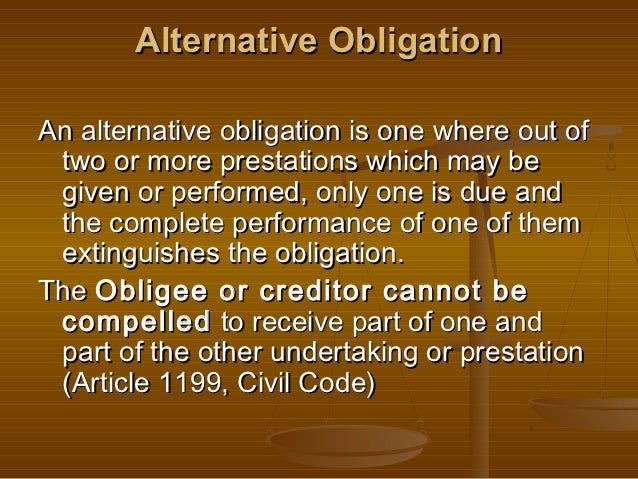 Alternative Obligation

An alternative obligation is one where out of two or more prestations which may be given or performed, only one is due and the complete performance of one of them extinguishes the obligation.

The Obligee or creditor cannot be compelled to receive part of one and part of the other undertaking or prestation (Article 1199, Civil Code)